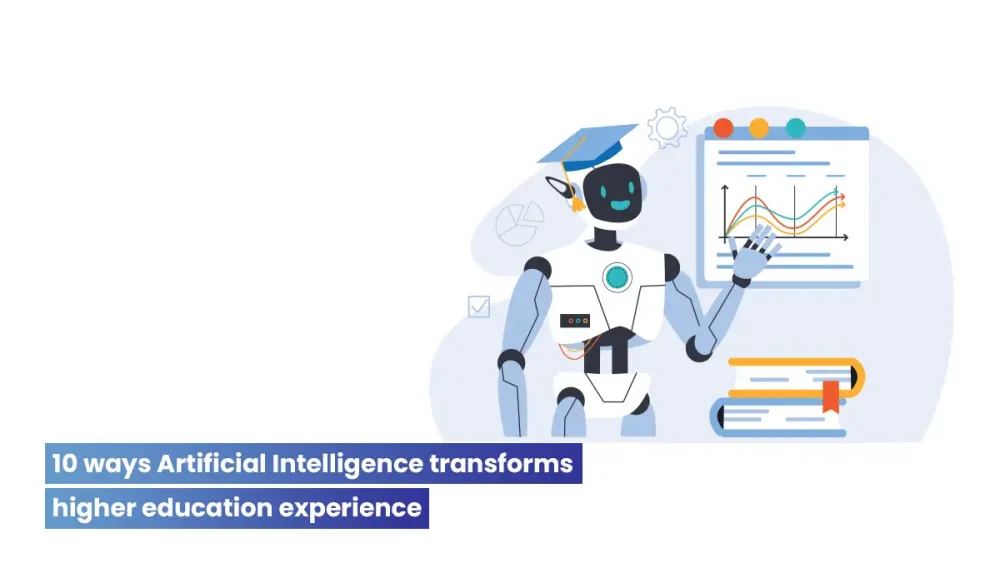 10 ways Artificial Intelligence transforms higher education experience